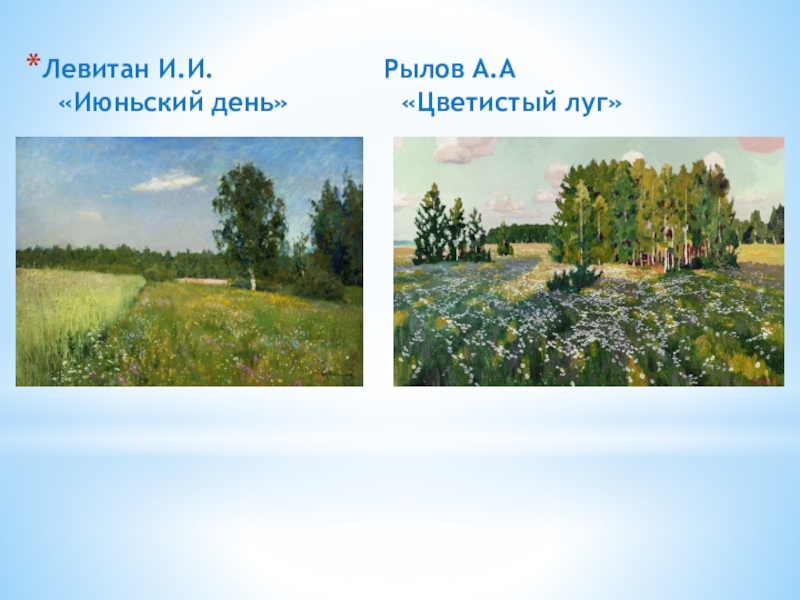 *Левитан И.И.
«Июньский день»

Рылов А.А
«Цветистый луг»